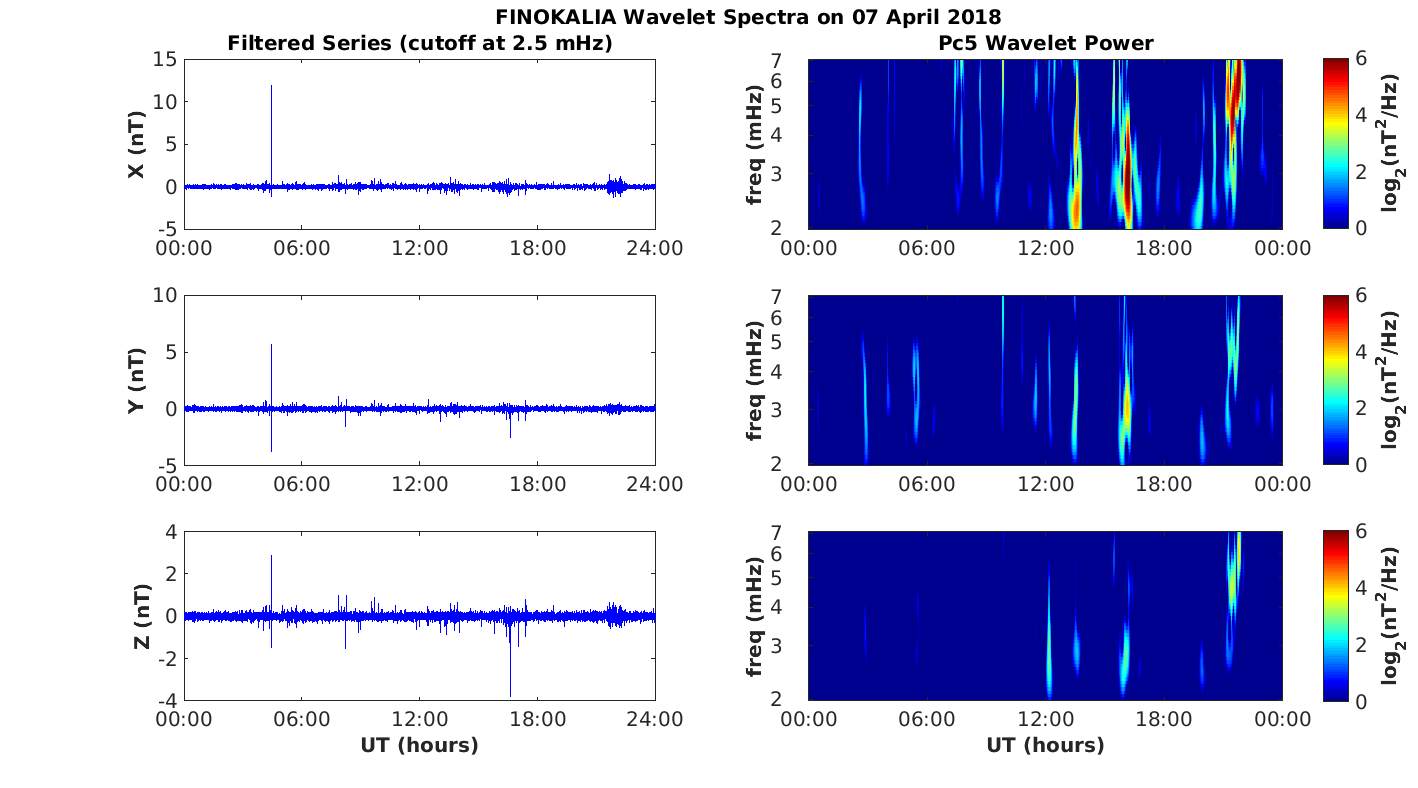 FINOKALIA Wavelet Spectra on 07 April 2018

Filtered Series (cutoff at 2.5 mHz)

X (nT)
15
10
5
0
-5
00:00 06:00 12:00 18:00 24:00

Y (nT)
10
5
0
-5
00:00 06:00 12:00 18:00 24:00

Z (nT)
4
2
0
-2
-4
00:00 06:00 12:00 18:00 24:00
UT (hours)

Pc5 Wavelet Power

freq (mHz)
7
6
5
4
3
2
00:00 06:00 12:00 18:00 00:00
$\log_2(nT^2/Hz)$
6
4
2
0

freq (mHz)
7
6
5
4
3
2
00:00 06:00 12:00 18:00 00:00
$\log_2(nT^2/Hz)$
6
4
2
0

freq (mHz)
7
6
5
4
3
2
00:00 06:00 12:00 18:00 00:00
UT (hours)
$\log_2(nT^2/Hz)$
6
4
2
0